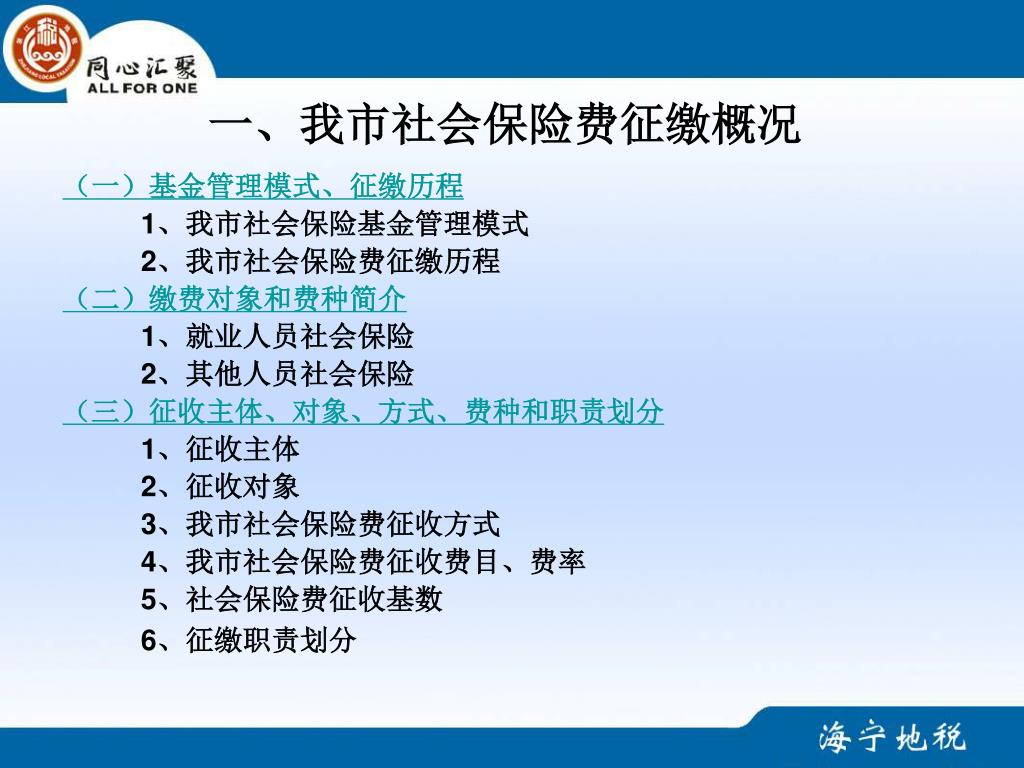 同心汇聚
ALL FOR ONE

一、我市社会保险费征缴概况

（一）基金管理模式、征缴历程
1、我市社会保险基金管理模式
2、我市社会保险费征缴历程
（二）缴费对象和费种简介
1、就业人员社会保险
2、其他人员社会保险
（三）征收主体、对象、方式、费种和职责划分
1、征收主体
2、征收对象
3、我市社会保险费征收方式
4、我市社会保险费征收费目、费率
5、社会保险费征收基数
6、征缴职责划分

海宁地税